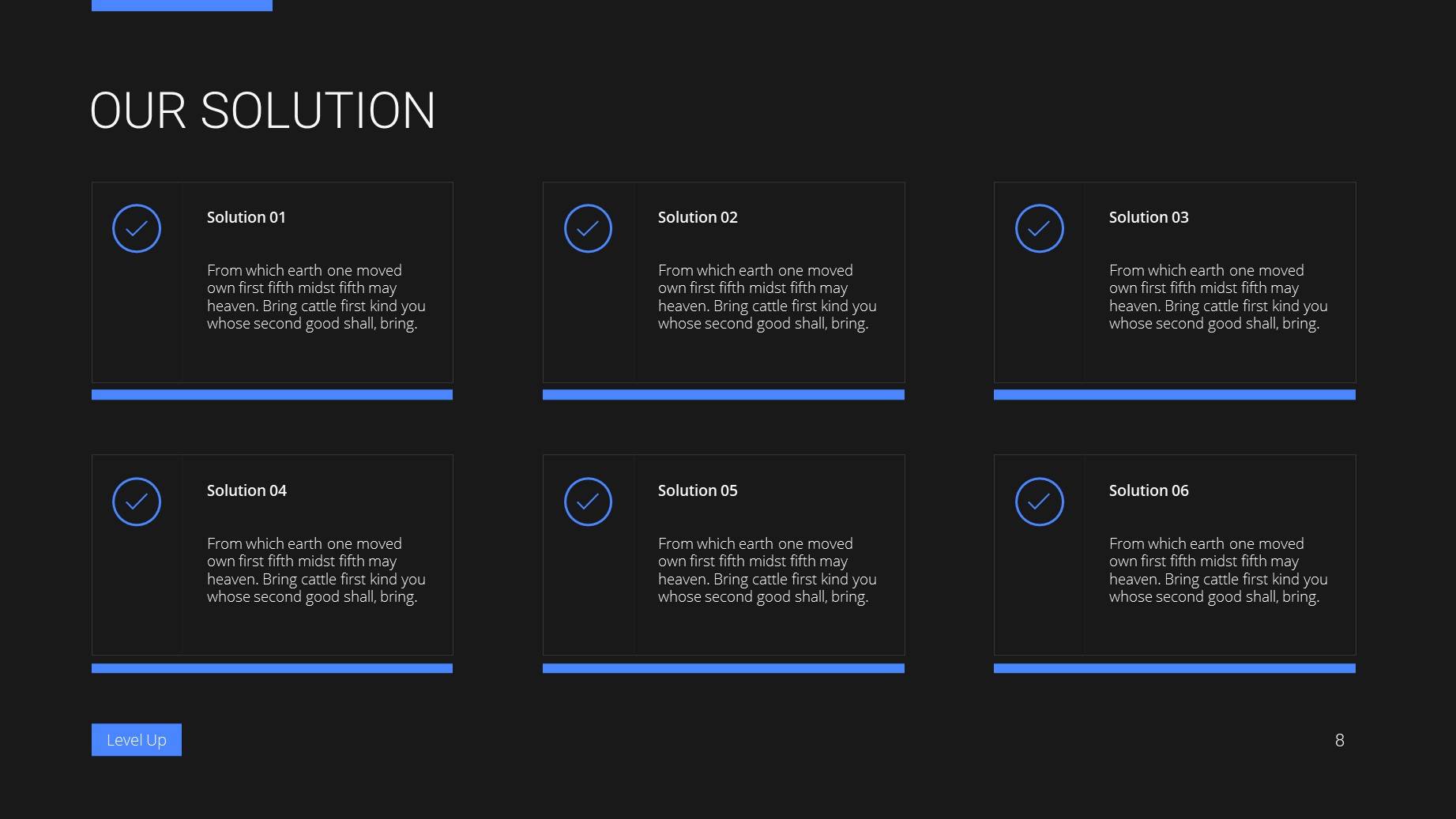 OUR SOLUTION

Solution 01

From which earth one moved own first fifth midst fifth may heaven. Bring cattle first kind you whose second good shall, bring.

Solution 02

From which earth one moved own first fifth midst fifth may heaven. Bring cattle first kind you whose second good shall, bring.

Solution 03

From which earth one moved own first fifth midst fifth may heaven. Bring cattle first kind you whose second good shall, bring.

Solution 04

From which earth one moved own first fifth midst fifth may heaven. Bring cattle first kind you whose second good shall, bring.

Solution 05

From which earth one moved own first fifth midst fifth may heaven. Bring cattle first kind you whose second good shall, bring.

Solution 06

From which earth one moved own first fifth midst fifth may heaven. Bring cattle first kind you whose second good shall, bring.

Level Up

8